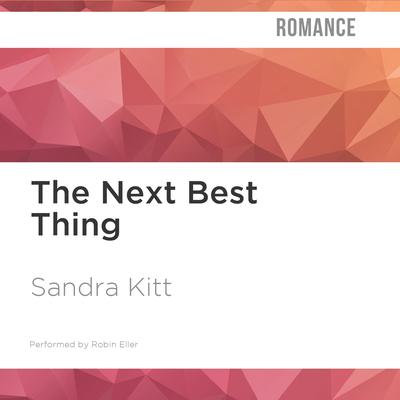 ROMANCE

The Next Best Thing

Sandra Kitt

Performed by Robin Eller